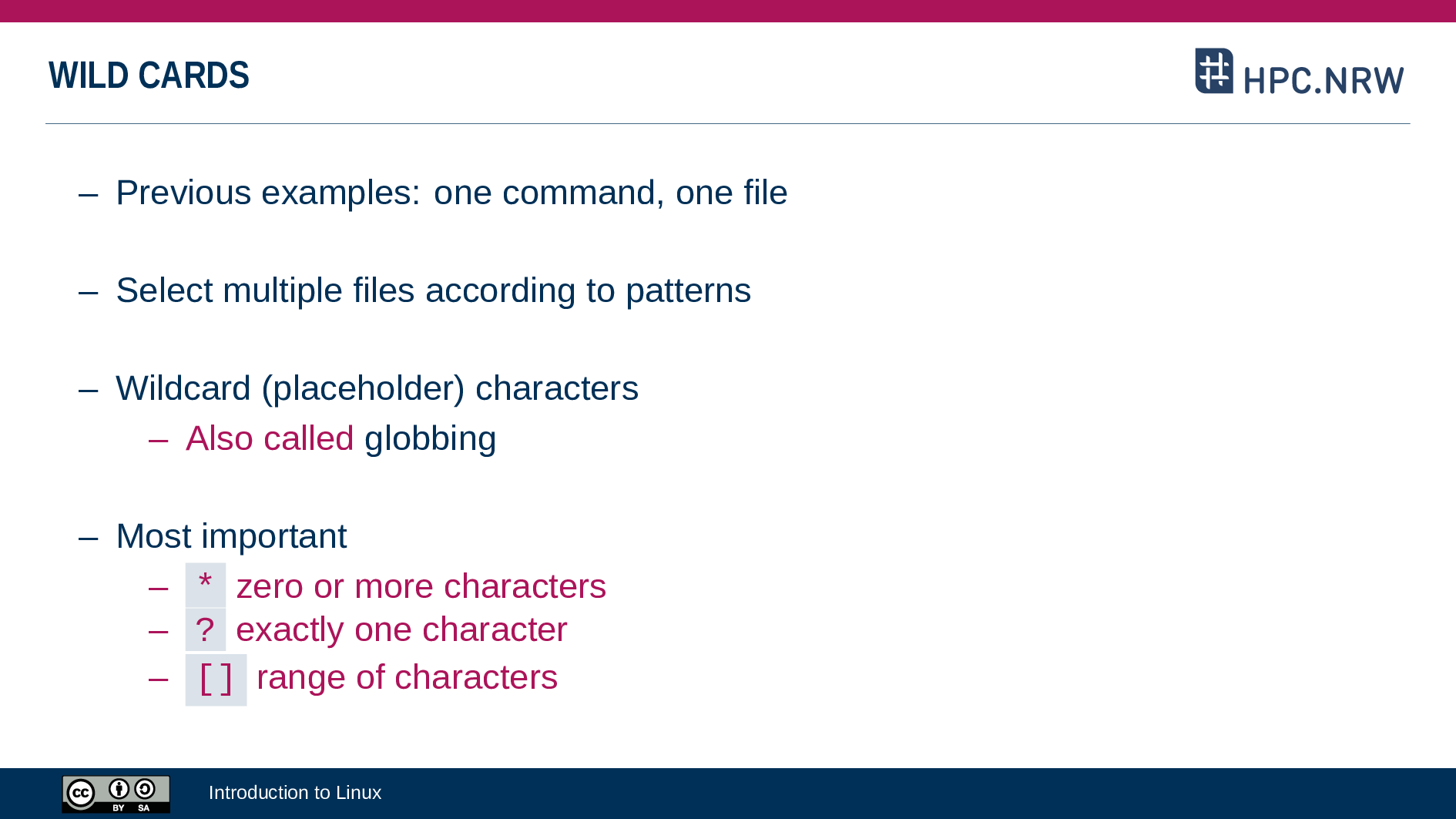 WILD CARDS

HPC.NRW

– Previous examples: one command, one file

– Select multiple files according to patterns

– Wildcard (placeholder) characters
– Also called globbing

– Most important
– * zero or more characters
– ? exactly one character
– [] range of characters

cc BY SA

Introduction to Linux